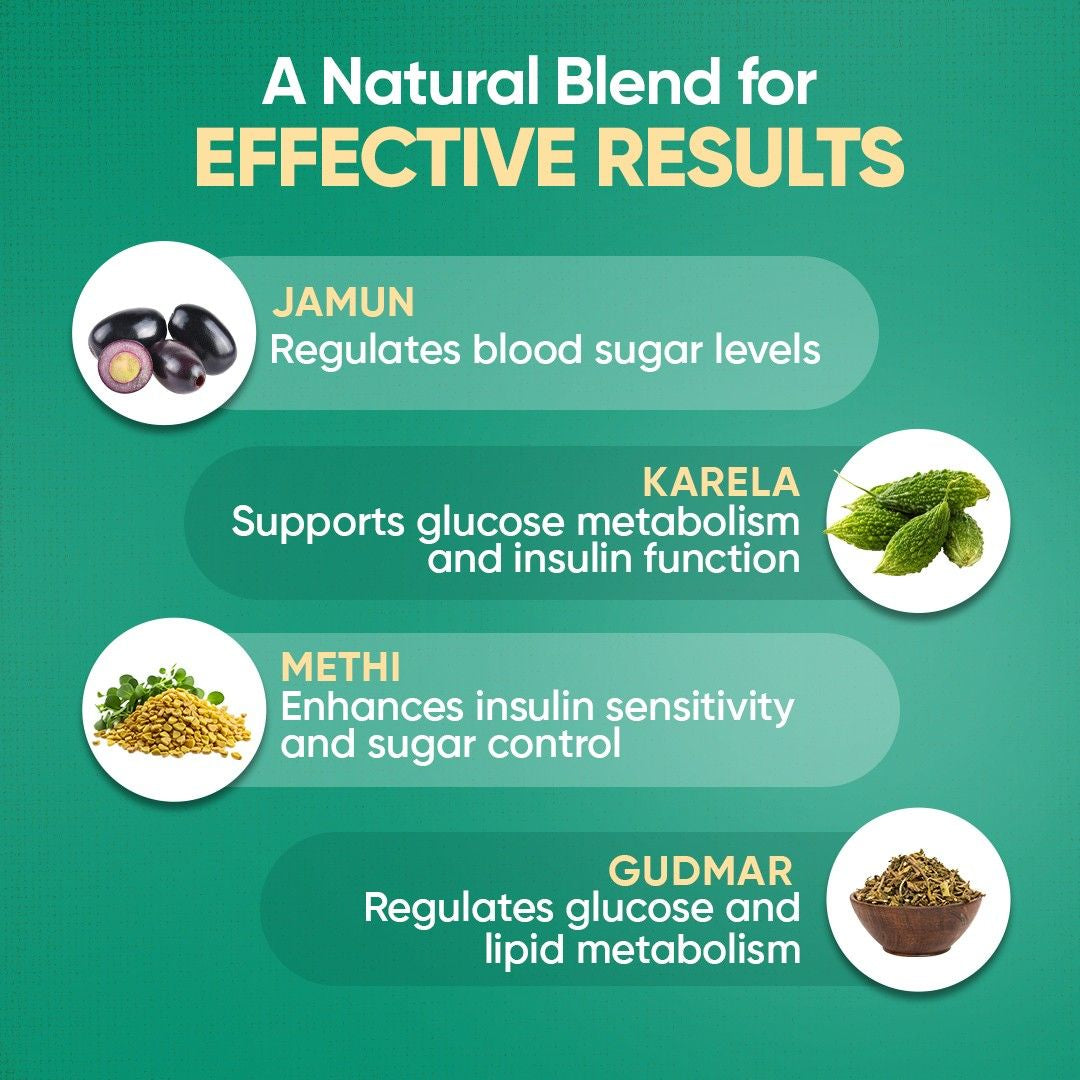 A Natural Blend for
EFFECTIVE RESULTS

JAMUN
Regulates blood sugar levels

KARELA
Supports glucose metabolism and insulin function

METHI
Enhances insulin sensitivity and sugar control

GUDMAR
Regulates glucose and lipid metabolism